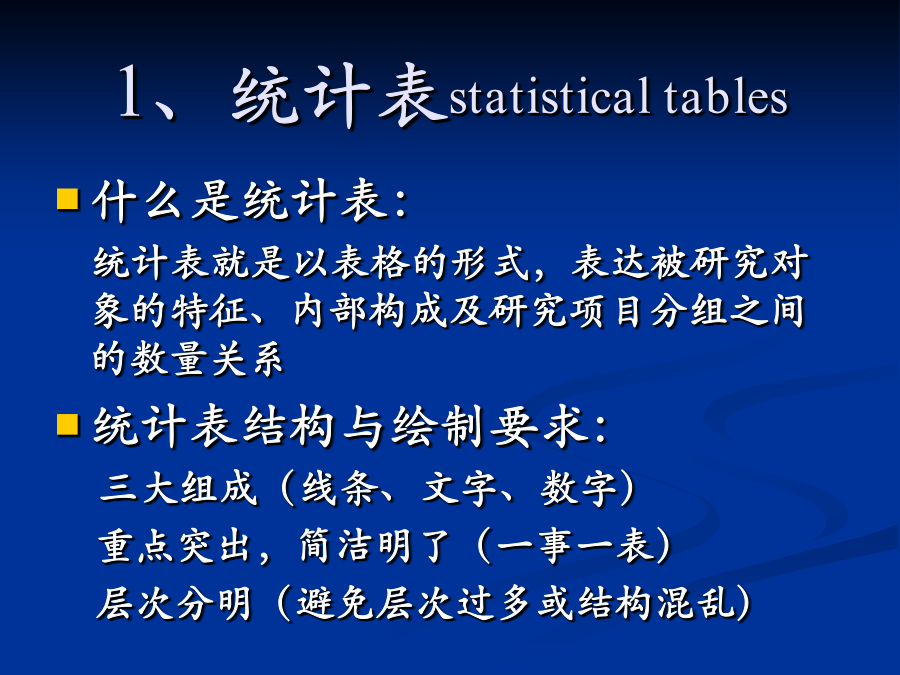 1、统计表statistical tables

什么是统计表：

统计表就是以表格的形式，表达被研究对象的特征、内部构成及研究项目分组之间的数量关系

统计表结构与绘制要求：

三大组成（线条、文字、数字）

重点突出，简洁明了（一事一表）

层次分明（避免层次过多或结构混乱）